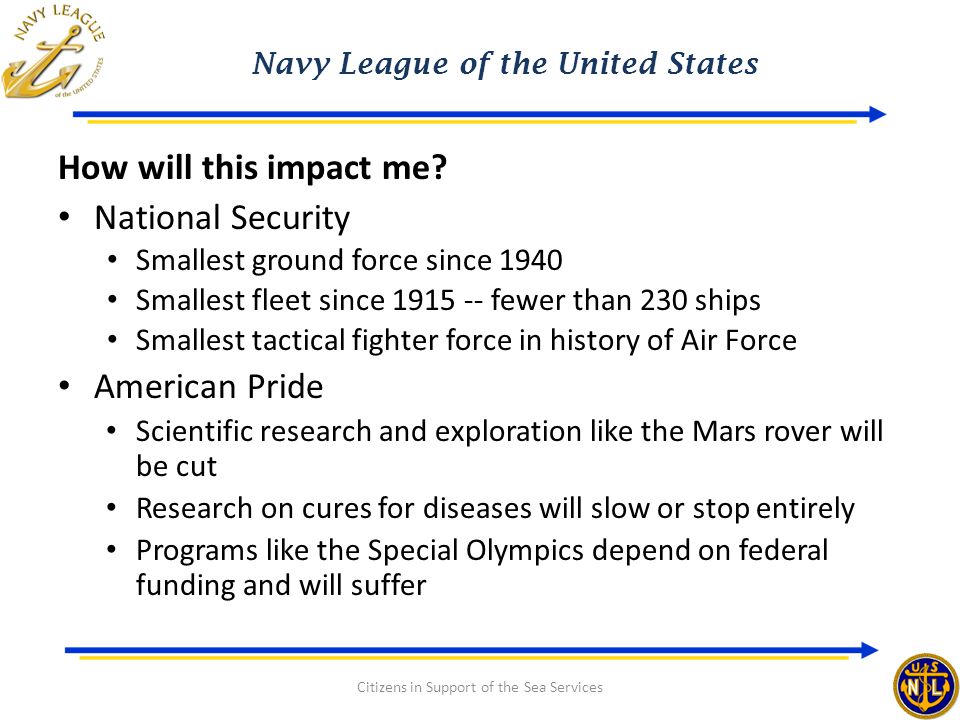 NAVY LEAGUE of the UNITED STATES

Navy League of the United States

How will this impact me?

• National Security
  • Smallest ground force since 1940
  • Smallest fleet since 1915 -- fewer than 230 ships
  • Smallest tactical fighter force in history of Air Force
• American Pride
  • Scientific research and exploration like the Mars rover will be cut
  • Research on cures for diseases will slow or stop entirely
  • Programs like the Special Olympics depend on federal funding and will suffer

Citizens in Support of the Sea Services

U S N L